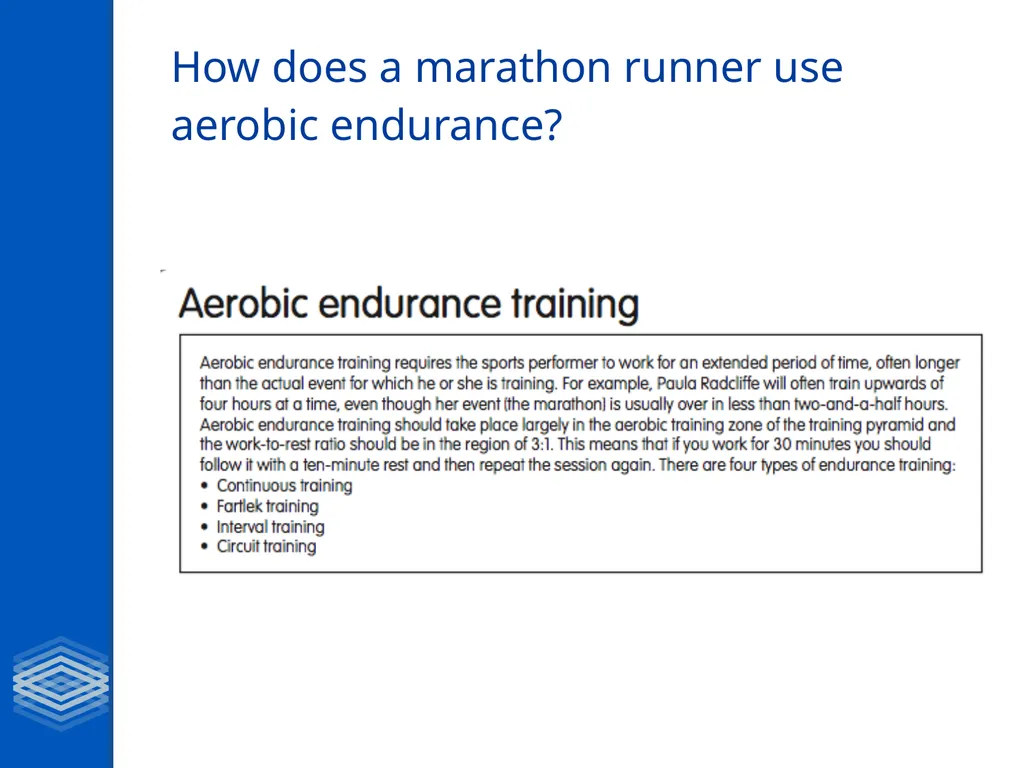 How does a marathon runner use aerobic endurance?

Aerobic endurance training

Aerobic endurance training requires the sports performer to work for an extended period of time, often longer than the actual event for which he or she is training. For example, Paula Radcliffe will often train upwards of four hours at a time, even though her event (the marathon) is usually over in less than two-and-a-half hours. Aerobic endurance training should take place largely in the aerobic training zone of the training pyramid and the work-to-rest ratio should be in the region of 3:1. This means that if you work for 30 minutes you should follow it with a ten-minute rest and then repeat the session again. There are four types of endurance training:
• Continuous training
• Fartlek training
• Interval training
• Circuit training